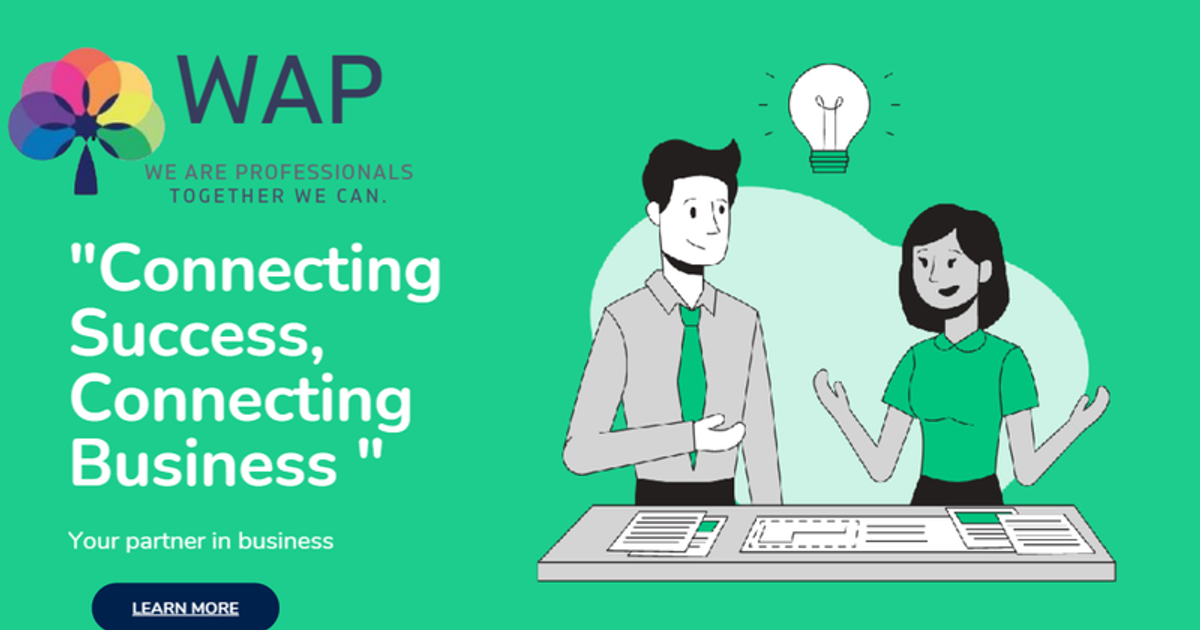 WAP
WE ARE PROFESSIONALS
TOGETHER WE CAN.

"Connecting Success, Connecting Business "

Your partner in business

LEARN MORE